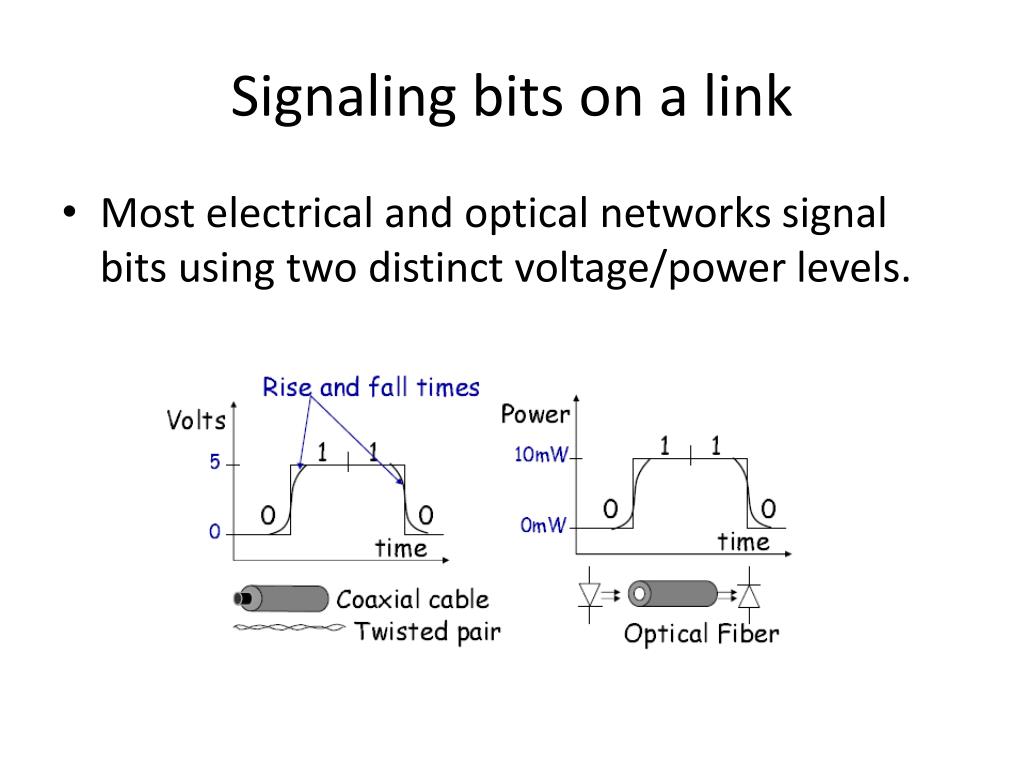 Signaling bits on a link

• Most electrical and optical networks signal bits using two distinct voltage/power levels.

Rise and fall times

Volts
5
0
0
1
1
0
time

Coaxial cable
Twisted pair

Power
10mW
0mW
0
1
1
0
time

Optical Fiber